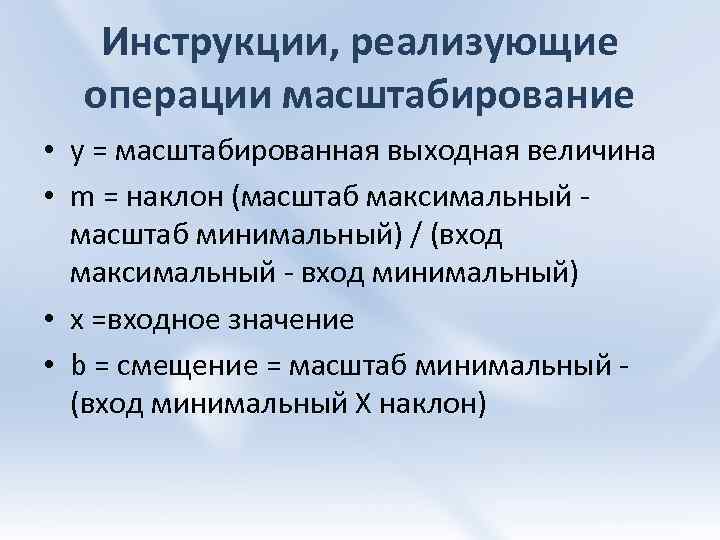 Инструкции, реализующие операции масштабирование

• y = масштабированная выходная величина
• m = наклон (масштаб максимальный - масштаб минимальный) / (вход максимальный - вход минимальный)
• x =входное значение
• b = смещение = масштаб минимальный - (вход минимальный X наклон)